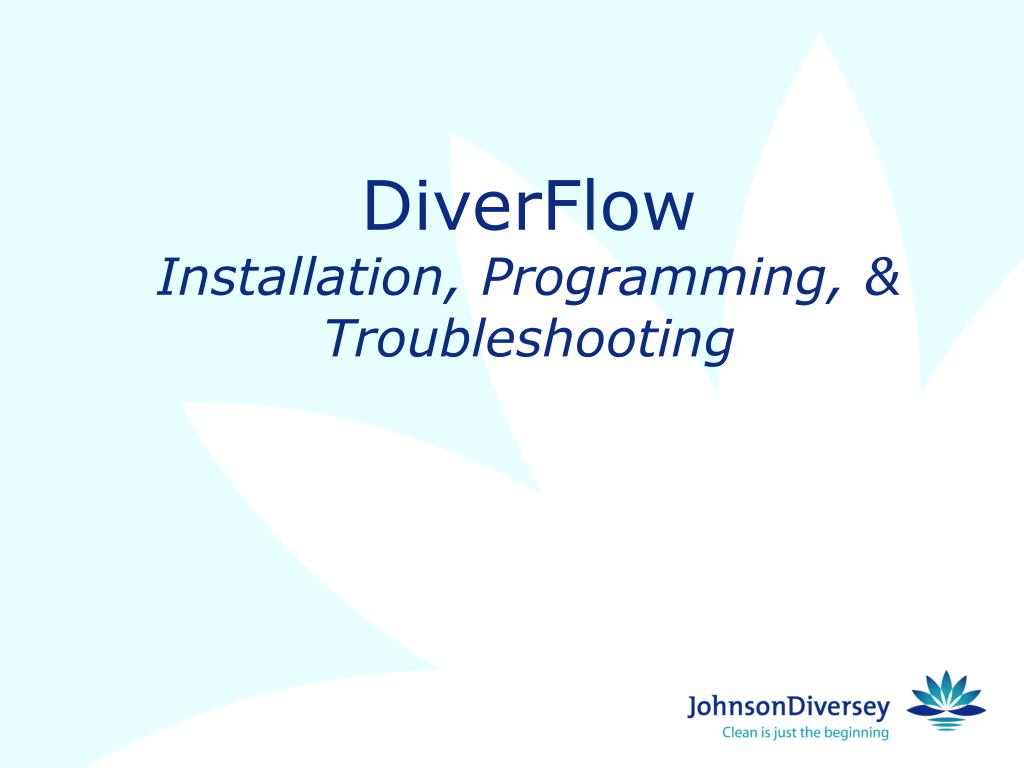 DiverFlow
Installation, Programming, & Troubleshooting

JohnsonDiversey
Clean is just the beginning